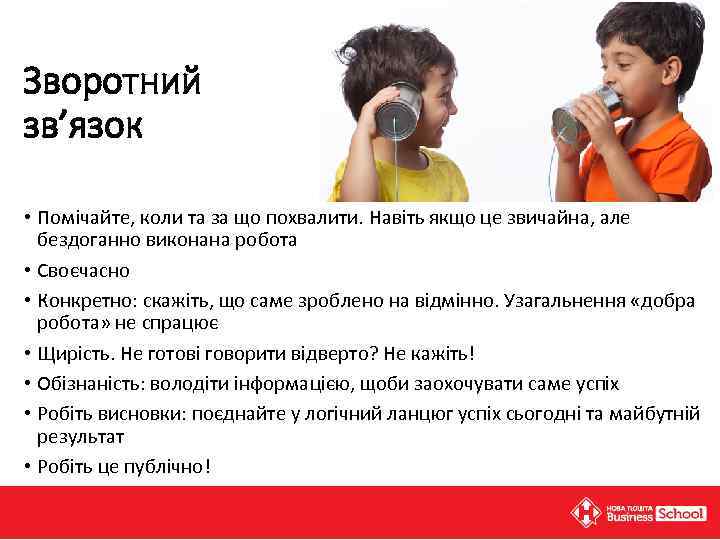 Зворотний зв’язок

• Помічайте, коли та за що похвалити. Навіть якщо це звичайна, але бездоганно виконана робота
• Своєчасно
• Конкретно: скажіть, що саме зроблено на відмінно. Узагальнення «добра робота» не спрацює
• Щирість. Не готові говорити відверто? Не кажіть!
• Обізнаність: володіти інформацією, щоби заохочувати саме успіх
• Робіть висновки: поєднайте у логічний ланцюг успіх сьогодні та майбутній результат
• Робіть це публічно!

НОВА ПОШТА Business School